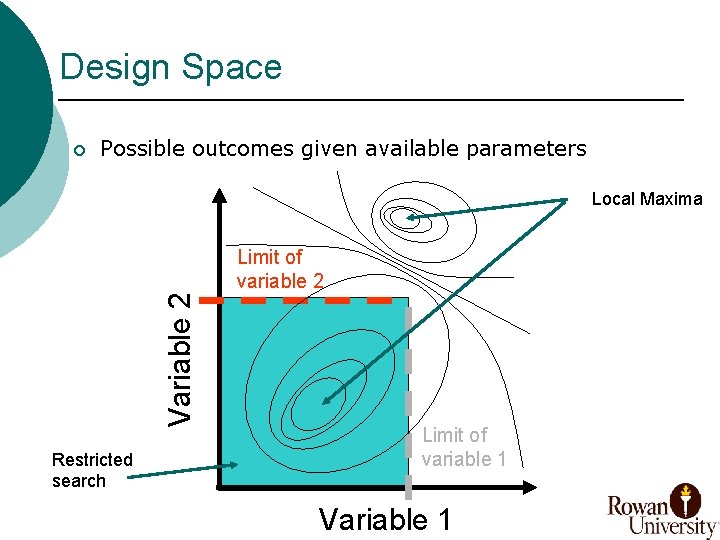 Design Space

Possible outcomes given available parameters

Local Maxima

Limit of variable 2

Variable 2

Limit of variable 1

Restricted search

Variable 1

Rowan University